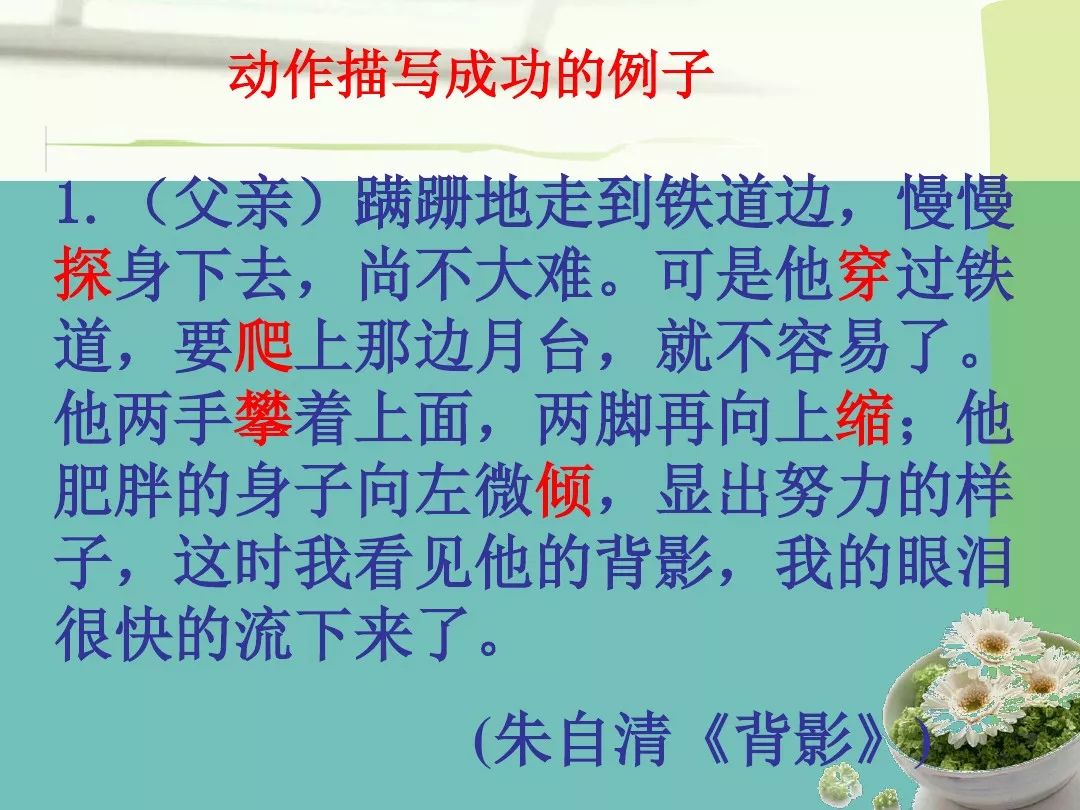 动作描写成功的例子

1.（父亲）蹒跚地走到铁道边，慢慢探身下去，尚不大难。可是他穿过铁道，要爬上那边月台，就不容易了。他两手攀着上面，两脚再向上缩；他肥胖的身子向左微倾，显出努力的样子，这时我看见他的背影，我的眼泪很快的流下来了。

(朱自清《背影》)